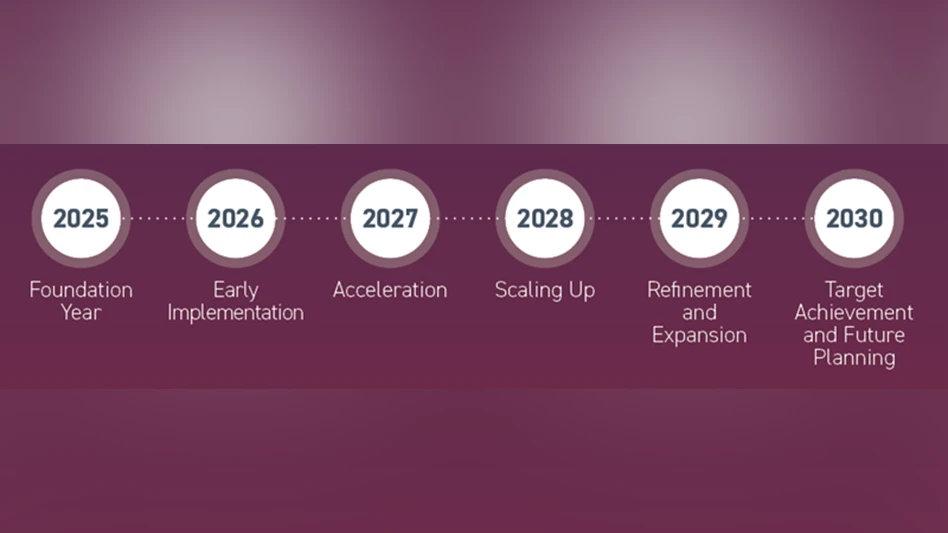 2025
Foundation Year

2026
Early Implementation

2027
Acceleration

2028
Scaling Up

2029
Refinement and Expansion

2030
Target Achievement and Future Planning